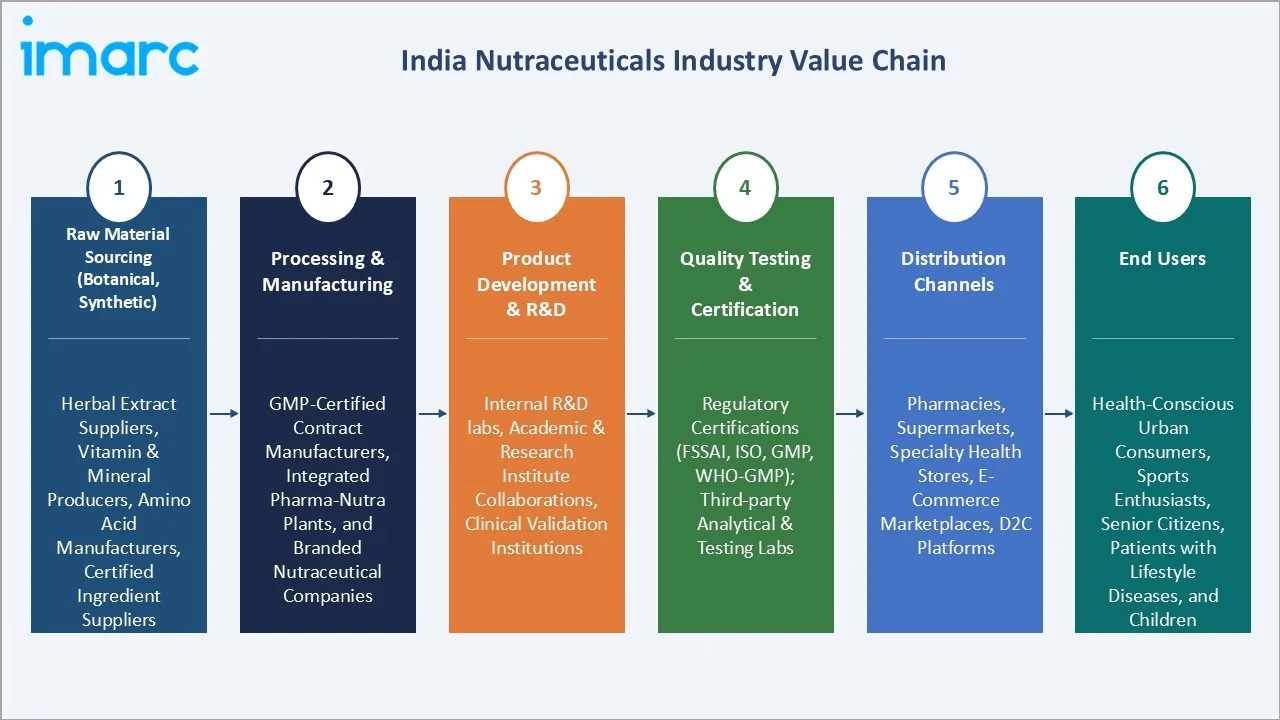 imarc

India Nutraceuticals Industry Value Chain

1
Raw Material Sourcing (Botanical, Synthetic)

Herbal Extract Suppliers, Vitamin & Mineral Producers, Amino Acid Manufacturers, Certified Ingredient Suppliers

2
Processing & Manufacturing

GMP-Certified Contract Manufacturers, Integrated Pharma-Nutra Plants, and Branded Nutraceutical Companies

3
Product Development & R&D

Internal R&D labs, Academic & Research Institute Collaborations, Clinical Validation Institutions

4
Quality Testing & Certification

Regulatory Certifications (FSSAI, ISO, GMP, WHO-GMP); Third-party Analytical & Testing Labs

5
Distribution Channels

Pharmacies, Supermarkets, Specialty Health Stores, E-Commerce Marketplaces, D2C Platforms

6
End Users

Health-Conscious Urban Consumers, Sports Enthusiasts, Senior Citizens, Patients with Lifestyle Diseases, and Children